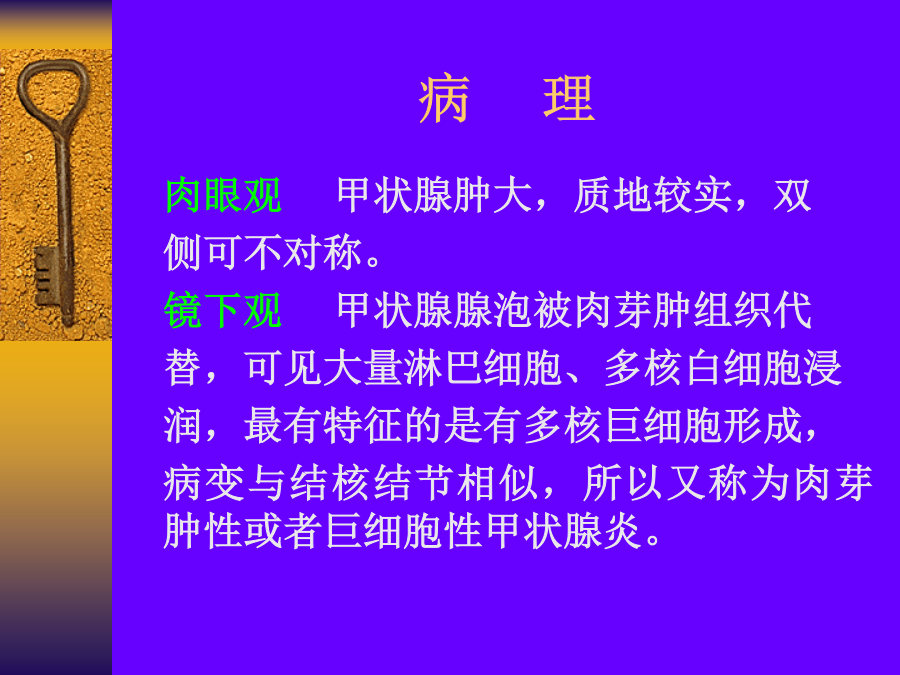 病　理

肉眼观　甲状腺肿大，质地较实，双侧可不对称。

镜下观　甲状腺腺泡被肉芽肿组织代替，可见大量淋巴细胞、多核白细胞浸润，最有特征的是有多核巨细胞形成，病变与结核结节相似，所以又称为肉芽肿性或者巨细胞性甲状腺炎。